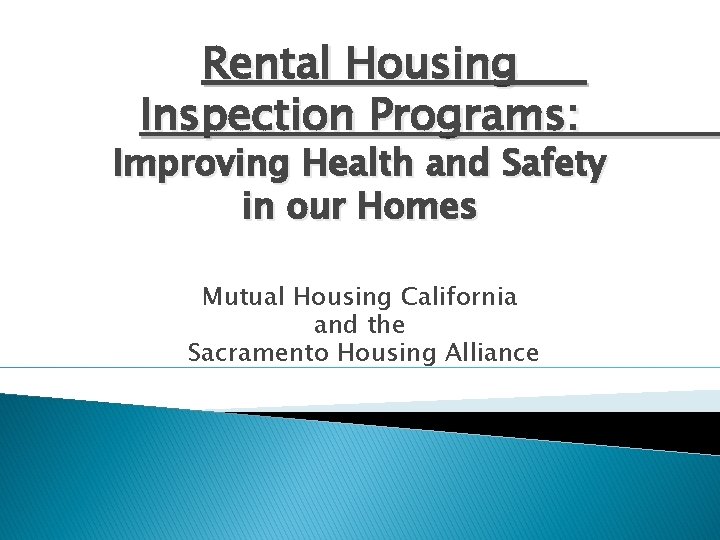 Rental Housing
Inspection Programs:
Improving Health and Safety in our Homes

Mutual Housing California
and the
Sacramento Housing Alliance